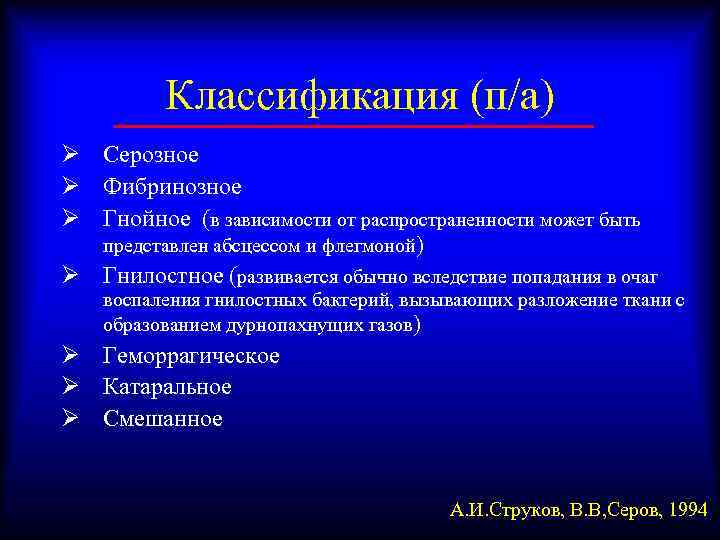 Классификация (п/а)

➢ Серозное
➢ Фибринозное
➢ Гнойное (в зависимости от распространенности может быть представлен абсцессом и флегмоной)
➢ Гнилостное (развивается обычно вследствие попадания в очаг воспаления гнилостных бактерий, вызывающих разложение ткани с образованием дурнопахнущих газов)
➢ Геморрагическое
➢ Катаральное
➢ Смешанное

А.И.Струков, В.В,Серов, 1994